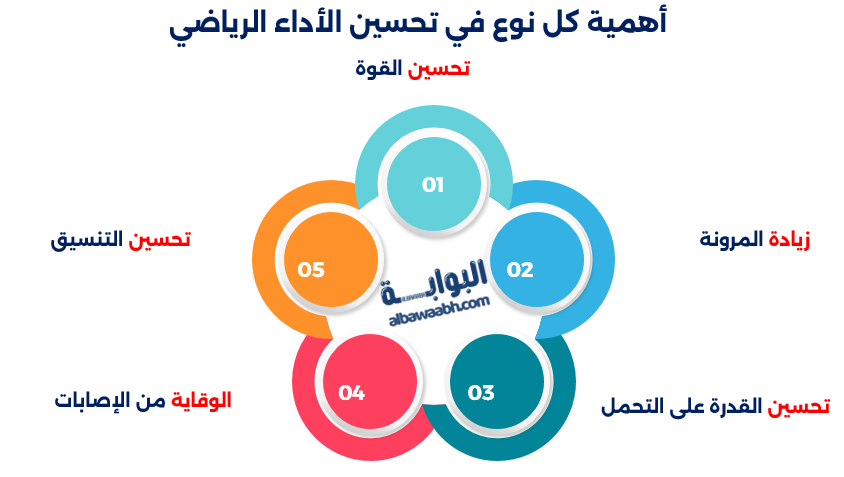 أهمية كل نوع في تحسين الأداء الرياضي

تحسين القوة

01

زيادة المرونة

02

تحسين القدرة على التحمل

03

الوقاية من الإصابات

04

تحسين التنسيق

05

البوابة
albawaabh.com